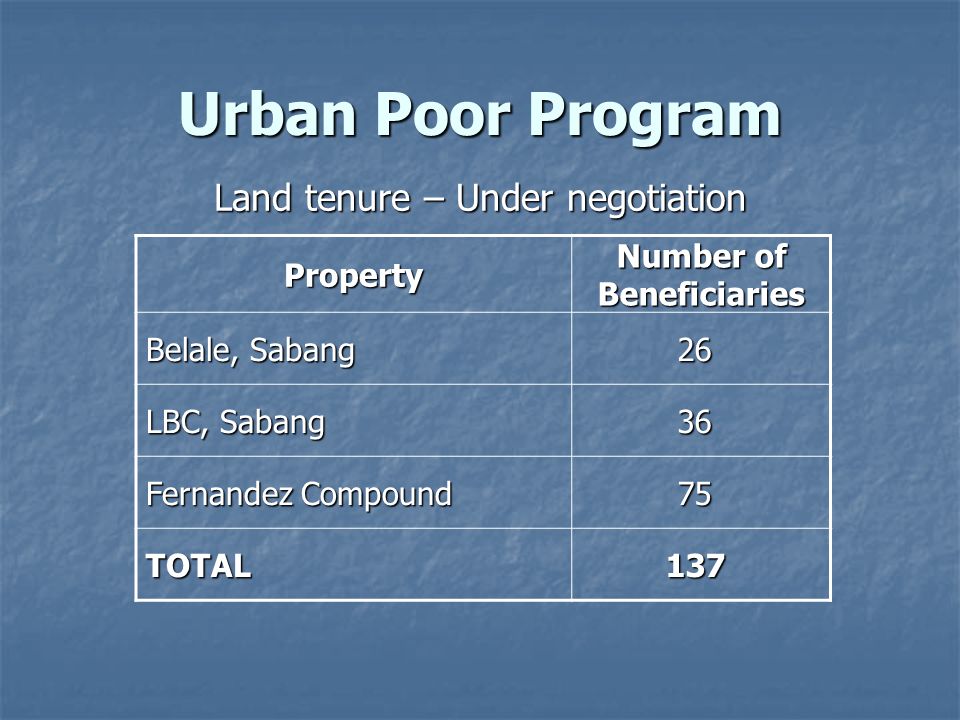 Urban Poor Program

Land tenure – Under negotiation

| Property | Number of Beneficiaries |
|---|---|
| Belale, Sabang | 26 |
| LBC, Sabang | 36 |
| Fernandez Compound | 75 |
| TOTAL | 137 |